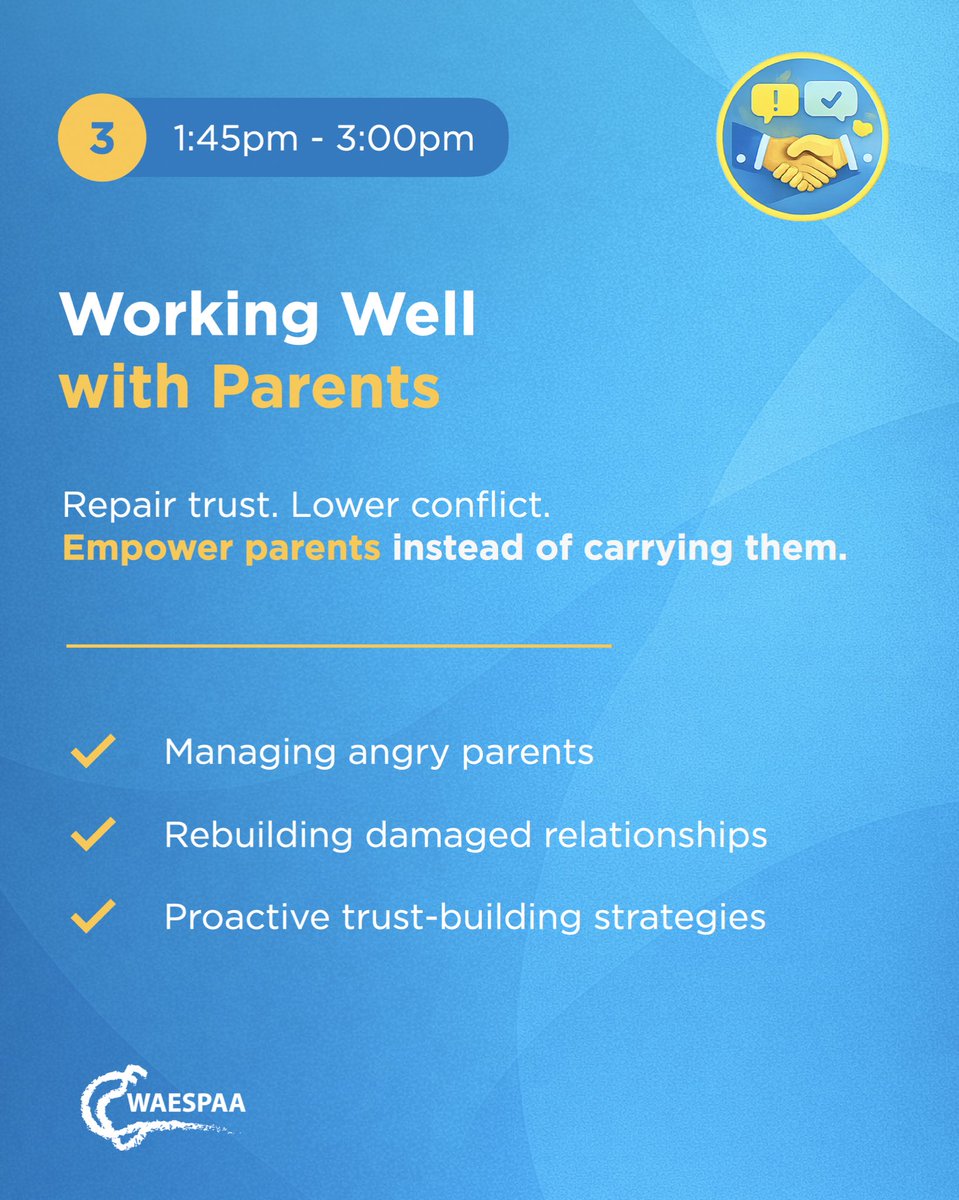 3 1:45pm - 3:00pm

Working Well with Parents

Repair trust. Lower conflict. Empower parents instead of carrying them.

Managing angry parents

Rebuilding damaged relationships

Proactive trust-building strategies

WAESPAA